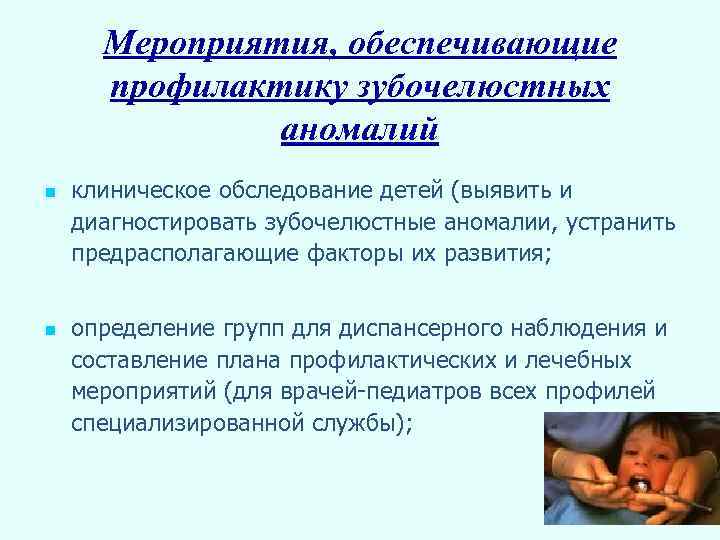 Мероприятия, обеспечивающие профилактику зубочелюстных аномалий

клиническое обследование детей (выявить и диагностировать зубочелюстные аномалии, устранить предрасполагающие факторы их развития;

определение групп для диспансерного наблюдения и составление плана профилактических и лечебных мероприятий (для врачей-педиатров всех профилей специализированной службы);